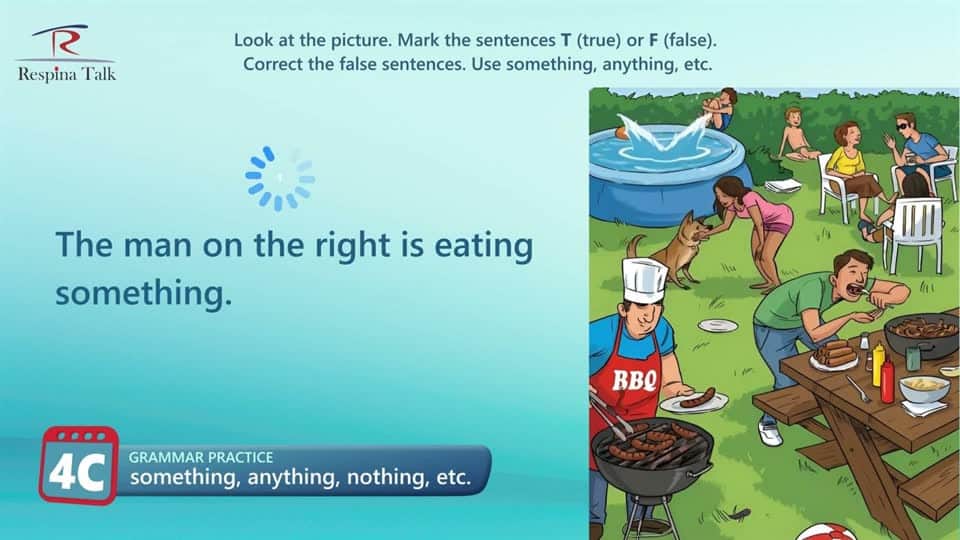 Respina Talk

Look at the picture. Mark the sentences T (true) or F (false).
Correct the false sentences. Use something, anything, etc.

The man on the right is eating something.

BBQ

4C

GRAMMAR PRACTICE
something, anything, nothing, etc.